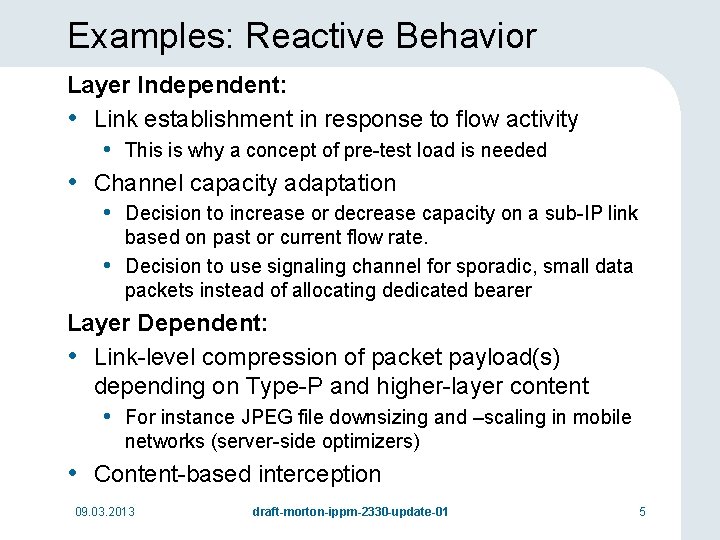 Examples: Reactive Behavior

Layer Independent:

• Link establishment in response to flow activity
  • This is why a concept of pre-test load is needed
• Channel capacity adaptation
  • Decision to increase or decrease capacity on a sub-IP link based on past or current flow rate.
  • Decision to use signaling channel for sporadic, small data packets instead of allocating dedicated bearer

Layer Dependent:

• Link-level compression of packet payload(s) depending on Type-P and higher-layer content
  • For instance JPEG file downsizing and –scaling in mobile networks (server-side optimizers)
• Content-based interception

09.03.2013 draft-morton-ippm-2330-update-01 5